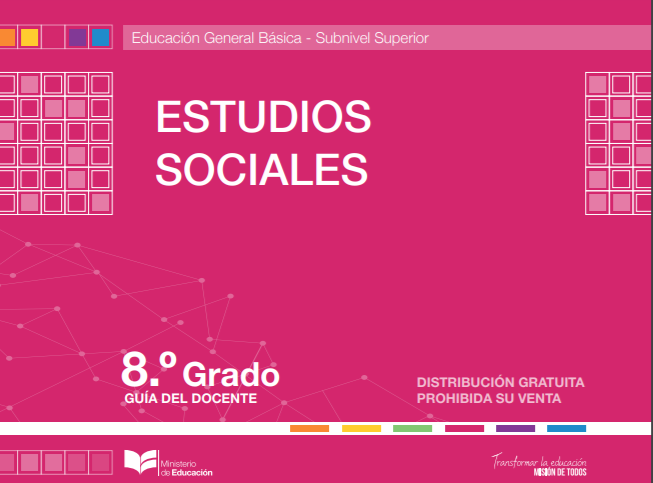 Educación General Básica - Subnivel Superior

ESTUDIOS SOCIALES

8.º Grado
GUÍA DEL DOCENTE

DISTRIBUCIÓN GRATUITA
PROHIBIDA SU VENTA

Ministerio de Educación

Transformar la educación
MISIÓN DE TODOS